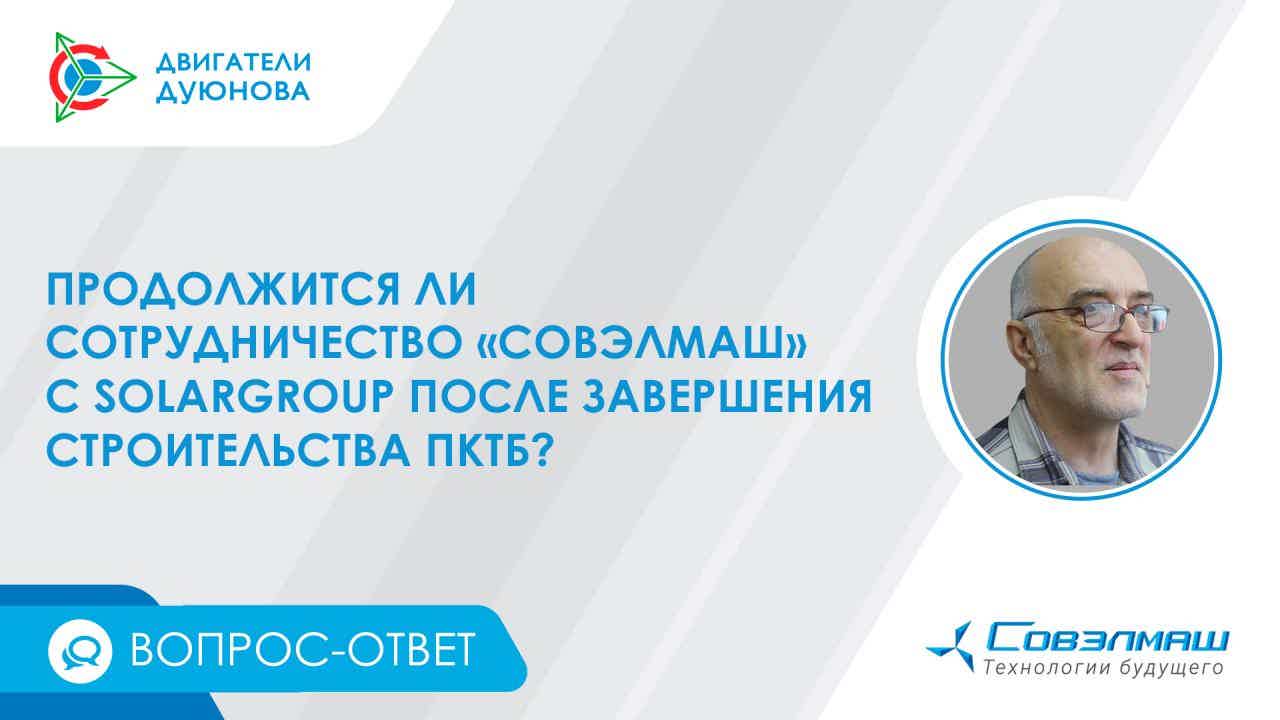 ДВИГАТЕЛИ ДУЮНОВА

ПРОДОЛЖИТСЯ ЛИ СОТРУДНИЧЕСТВО «СОВЭЛМАШ» С SOLARGROUP ПОСЛЕ ЗАВЕРШЕНИЯ СТРОИТЕЛЬСТВА ПКТБ?

ВОПРОС-ОТВЕТ

Совэлмаш
Технологии будущего